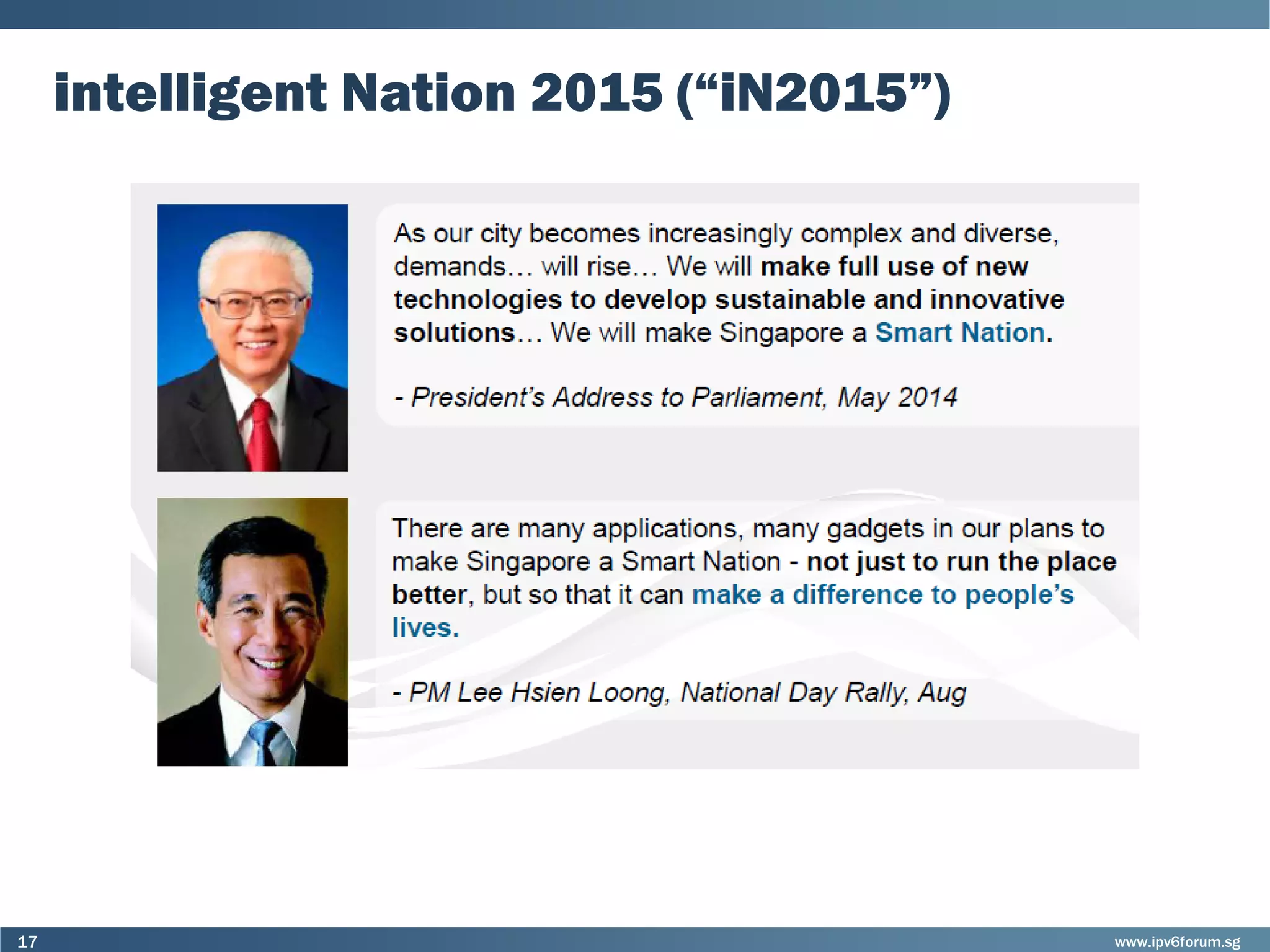 intelligent Nation 2015 (“iN2015”)

As our city becomes increasingly complex and diverse, demands… will rise… We will make full use of new technologies to develop sustainable and innovative solutions… We will make Singapore a Smart Nation.

- President’s Address to Parliament, May 2014

There are many applications, many gadgets in our plans to make Singapore a Smart Nation - not just to run the place better, but so that it can make a difference to people’s lives.

- PM Lee Hsien Loong, National Day Rally, Aug

17

www.ipv6forum.sg